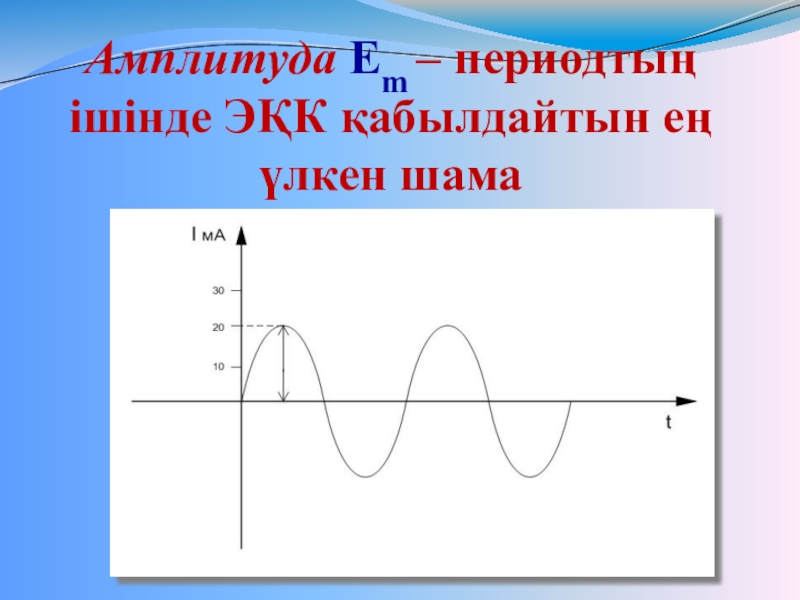 Амплитуда $E_m$ – периодтың ішінде ЭҚК қабылдайтын ең үлкен шама

I мА

30

20

10

t